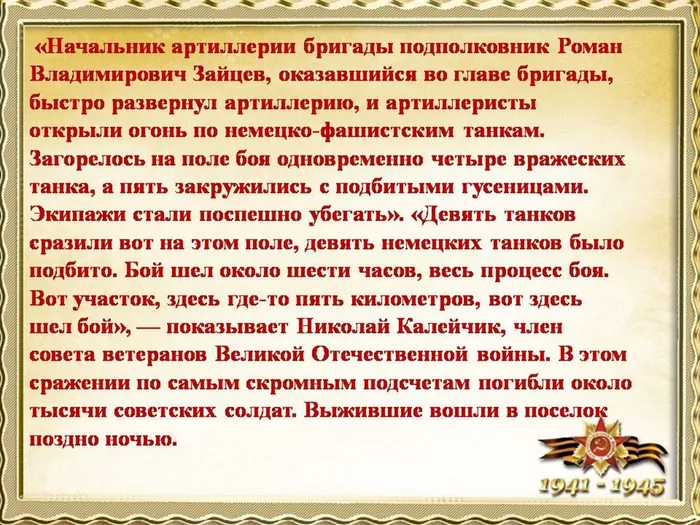 «Начальник артиллерии бригады подполковник Роман Владимирович Зайцев, оказавшийся во главе бригады, быстро развернул артиллерию, и артиллеристы открыли огонь по немецко-фашистским танкам. Загорелось на поле боя одновременно четыре вражеских танка, а пять закружились с подбитыми гусеницами. Экипажи стали поспешно убегать». «Девять танков сразили вот на этом поле, девять немецких танков было подбито. Бой шел около шести часов, весь процесс боя. Вот участок, здесь где-то пять километров, вот здесь шел бой», — показывает Николай Калейчик, член совета ветеранов Великой Отечественной войны. В этом сражении по самым скромным подсчетам погибли около тысячи советских солдат. Выжившие вошли в поселок поздно ночью.

1941 - 1945